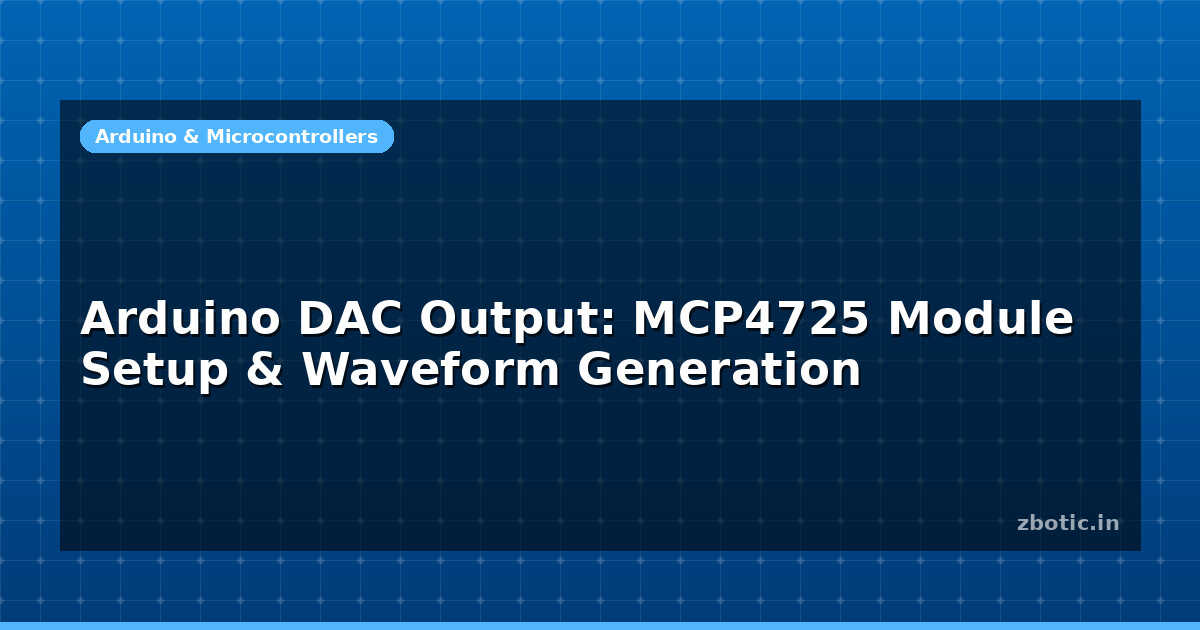 Arduino & Microcontrollers

Arduino DAC Output: MCP4725 Module Setup & Waveform Generation

zbotic.in